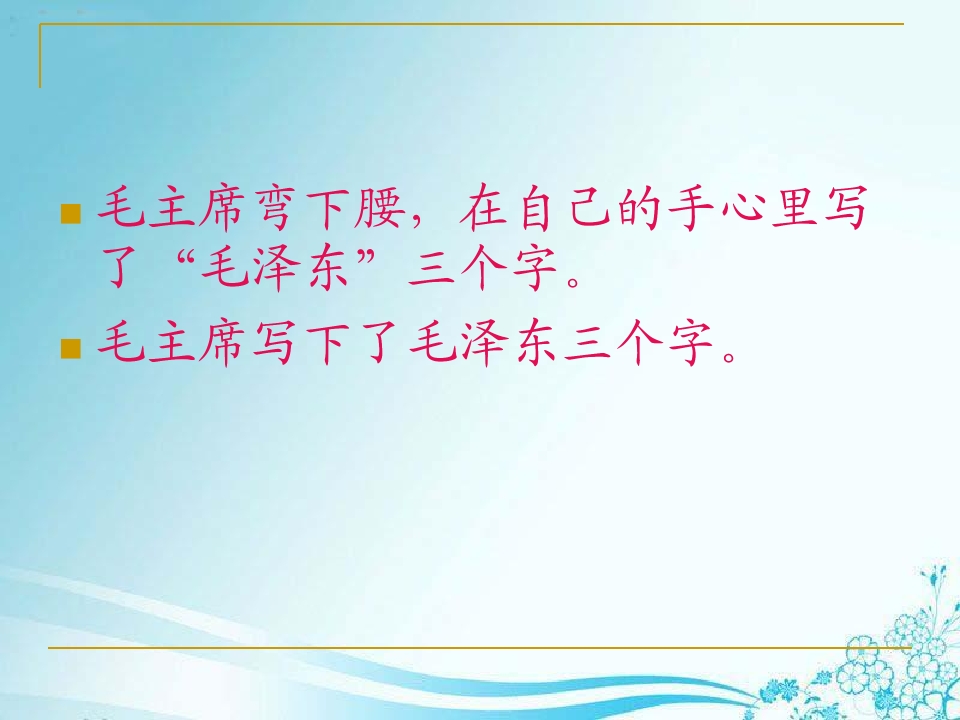 毛主席弯下腰，在自己的手心里写了“毛泽东”三个字。

毛主席写下了毛泽东三个字。